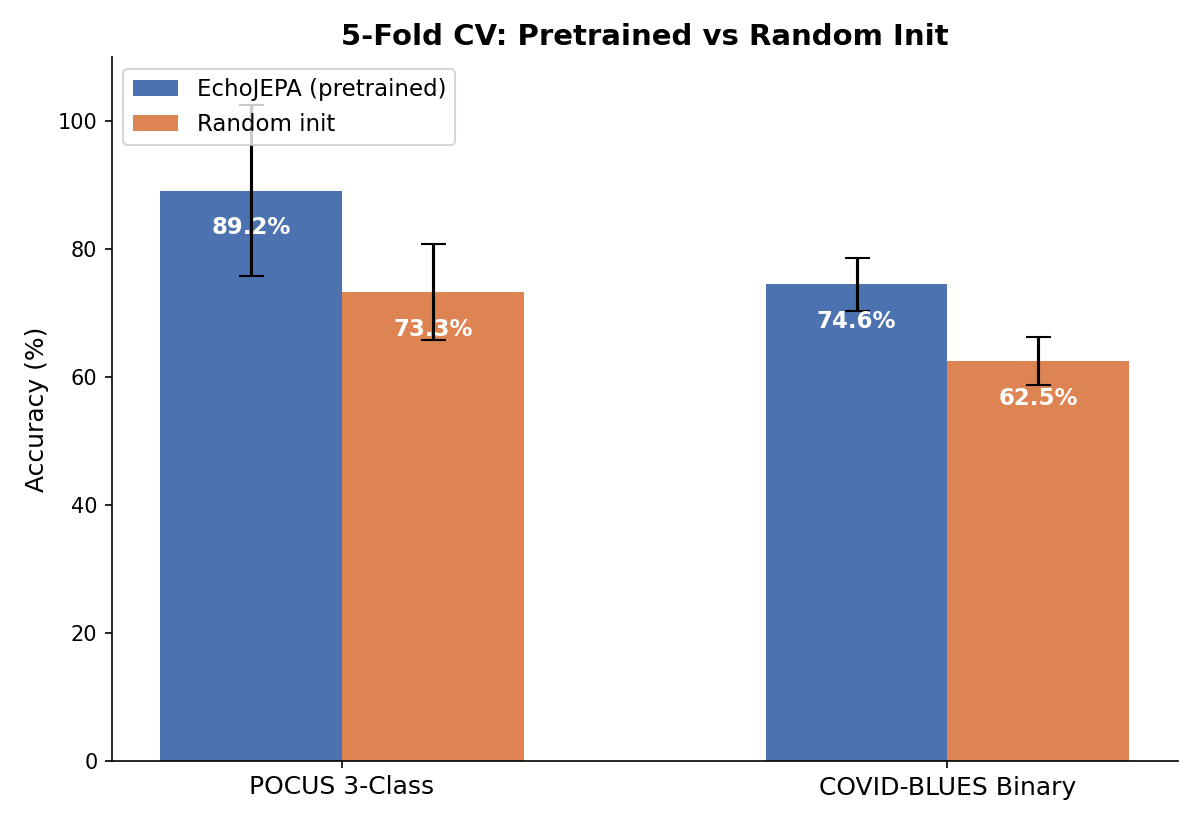 5-Fold CV: Pretrained vs Random Init

EchoJEPA (pretrained)
Random init

Accuracy (%)

100
80
60
40
20
0

89.2%
73.3%
74.6%
62.5%

POCUS 3-Class
COVID-BLUES Binary